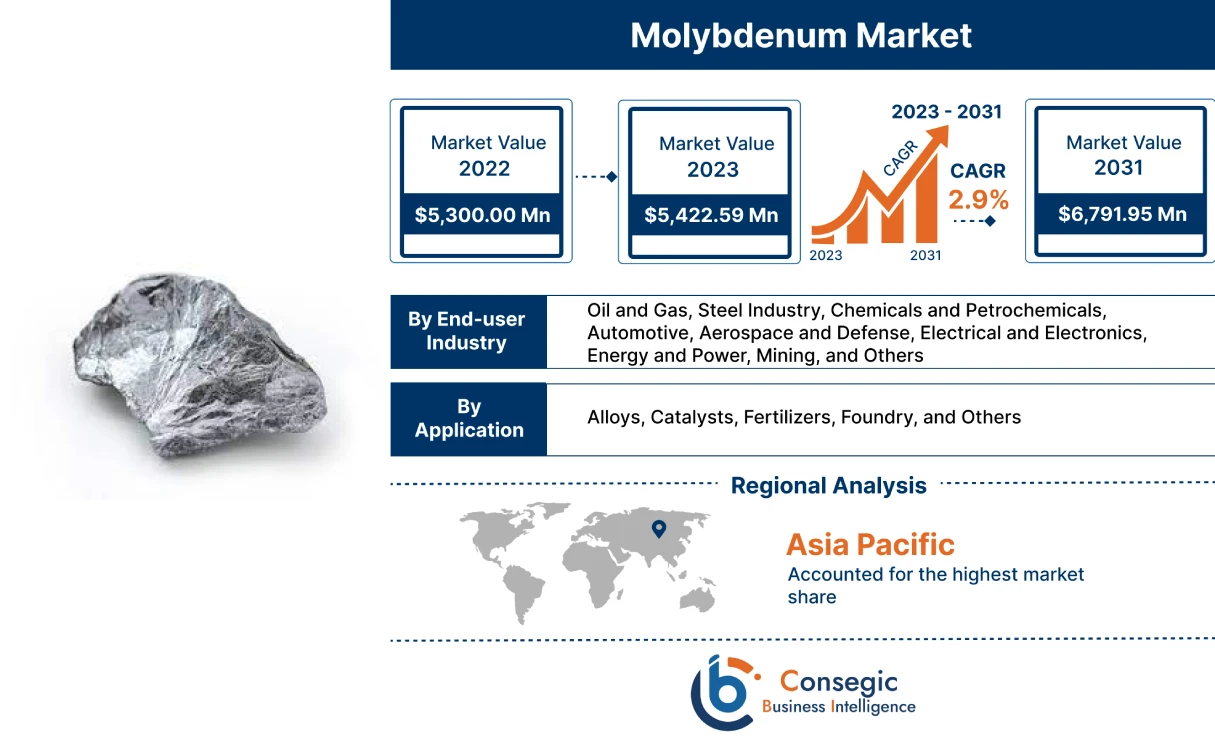 Molybdenum Market

Market Value 2022
$5,300.00 Mn

Market Value 2023
$5,422.59 Mn

2023 - 2031
CAGR
CAGR 2.9%
2023
2031

Market Value 2031
$6,791.95 Mn

By End-user Industry
Oil and Gas, Steel Industry, Chemicals and Petrochemicals, Automotive, Aerospace and Defense, Electrical and Electronics, Energy and Power, Mining, and Others

By Application
Alloys, Catalysts, Fertilizers, Foundry, and Others

Regional Analysis

Asia Pacific
Accounted for the highest market share

Consegic
Business Intelligence